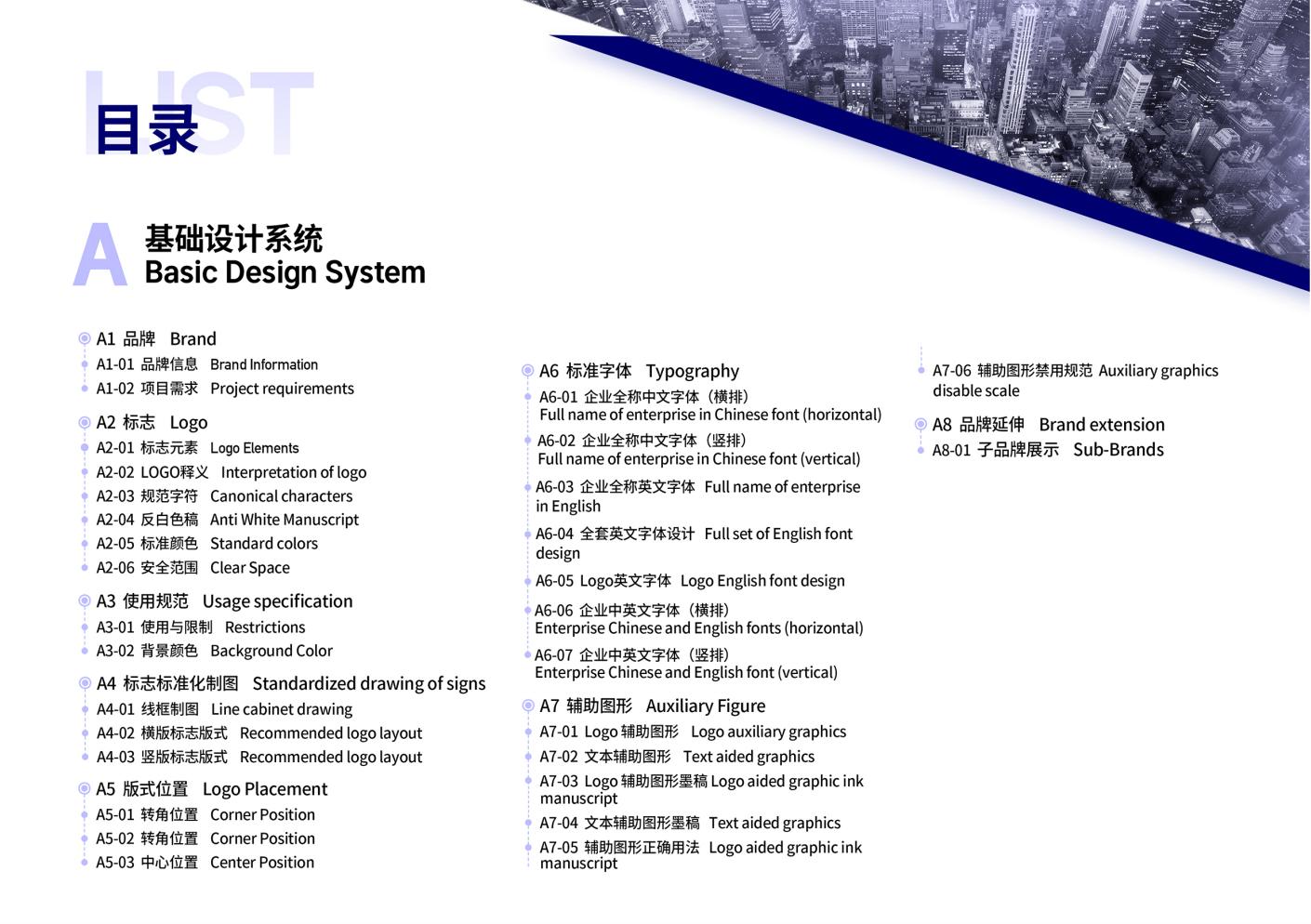 LIST
目录

A 基础设计系统
Basic Design System

A1 品牌 Brand
A1-01 品牌信息 Brand Information
A1-02 项目需求 Project requirements

A2 标志 Logo
A2-01 标志元素 Logo Elements
A2-02 LOGO释义 Interpretation of logo
A2-03 规范字符 Canonical characters
A2-04 反白色稿 Anti White Manuscript
A2-05 标准颜色 Standard colors
A2-06 安全范围 Clear Space

A3 使用规范 Usage specification
A3-01 使用与限制 Restrictions
A3-02 背景颜色 Background Color

A4 标志标准化制图 Standardized drawing of signs
A4-01 线框制图 Line cabinet drawing
A4-02 横版标志版式 Recommended logo layout
A4-03 竖版标志版式 Recommended logo layout

A5 版式位置 Logo Placement
A5-01 转角位置 Corner Position
A5-02 转角位置 Corner Position
A5-03 中心位置 Center Position

A6 标准字体 Typography
A6-01 企业全称中文字体（横排）
Full name of enterprise in Chinese font (horizontal)
A6-02 企业全称中文字体（竖排）
Full name of enterprise in Chinese font (vertical)
A6-03 企业全称英文字体 Full name of enterprise in English
A6-04 全套英文字体设计 Full set of English font design
A6-05 Logo英文字体 Logo English font design
A6-06 企业中英文字体（横排）
Enterprise Chinese and English fonts (horizontal)
A6-07 企业中英文字体（竖排）
Enterprise Chinese and English font (vertical)

A7 辅助图形 Auxiliary Figure
A7-01 Logo 辅助图形 Logo auxiliary graphics
A7-02 文本辅助图形 Text aided graphics
A7-03 Logo 辅助图形墨稿 Logo aided graphic ink manuscript
A7-04 文本辅助图形墨稿 Text aided graphics
A7-05 辅助图形正确用法 Logo aided graphic ink manuscript
A7-06 辅助图形禁用规范 Auxiliary graphics disable scale

A8 品牌延伸 Brand extension
A8-01 子品牌展示 Sub-Brands